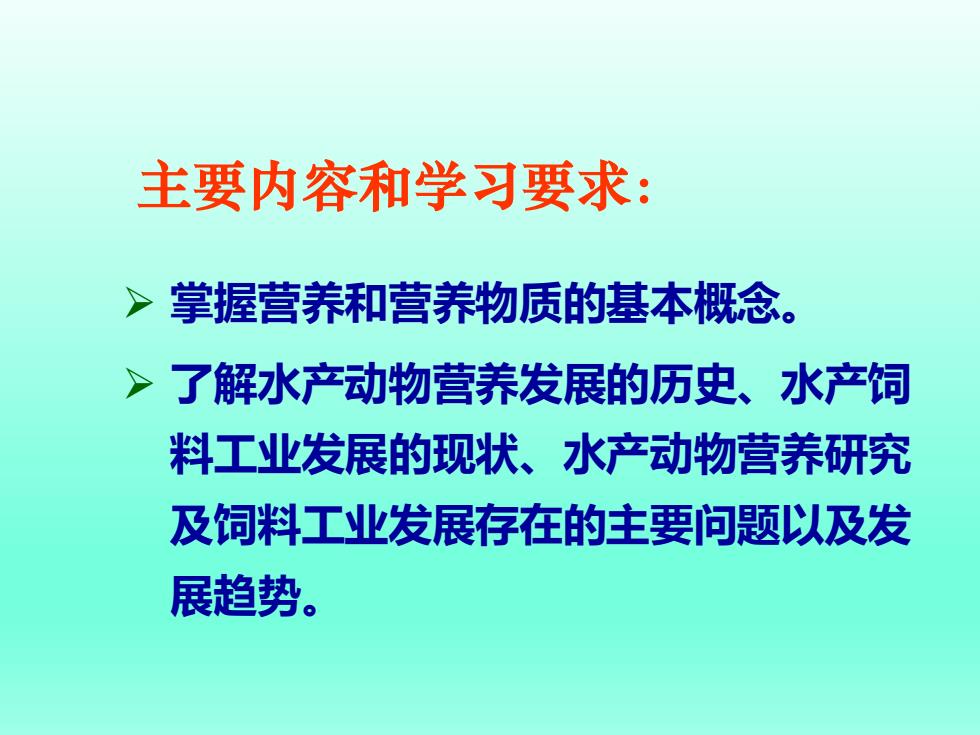 主要内容和学习要求:

➢ 掌握营养和营养物质的基本概念。

➢ 了解水产动物营养发展的历史、水产饲料工业发展的现状、水产动物营养研究及饲料工业发展存在的主要问题以及发展趋势。